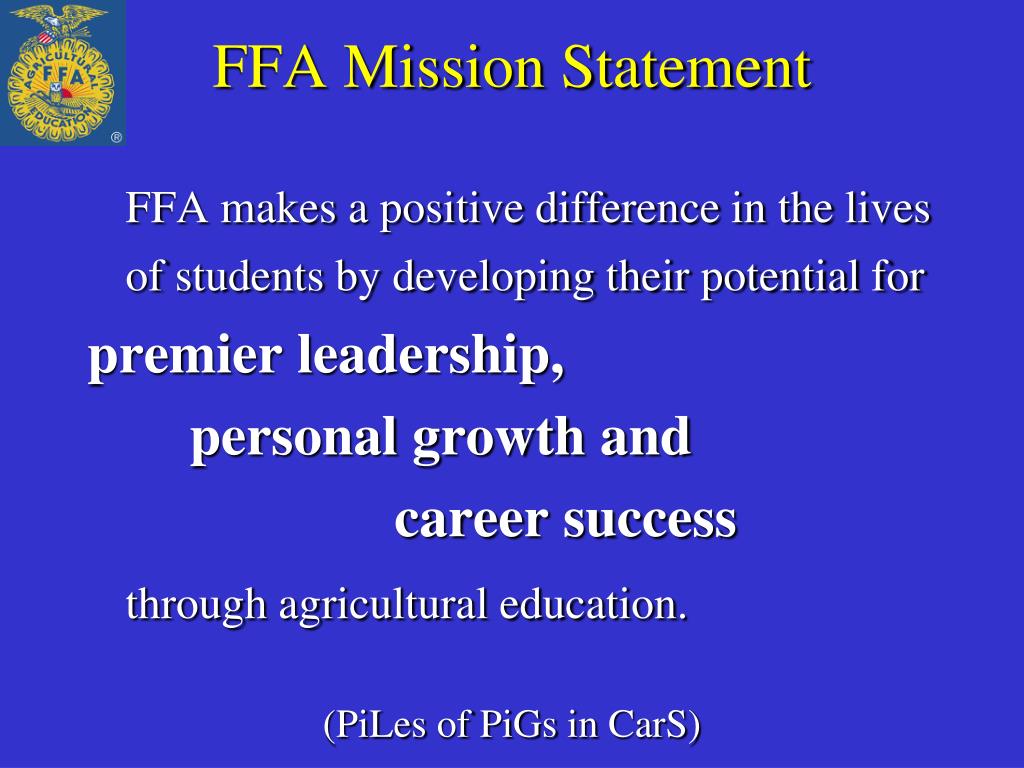 AGRICULTURAL EDUCATION FFA ®

FFA Mission Statement

FFA makes a positive difference in the lives of students by developing their potential for

premier leadership,

personal growth and

career success

through agricultural education.

(PiLes of PiGs in CarS)